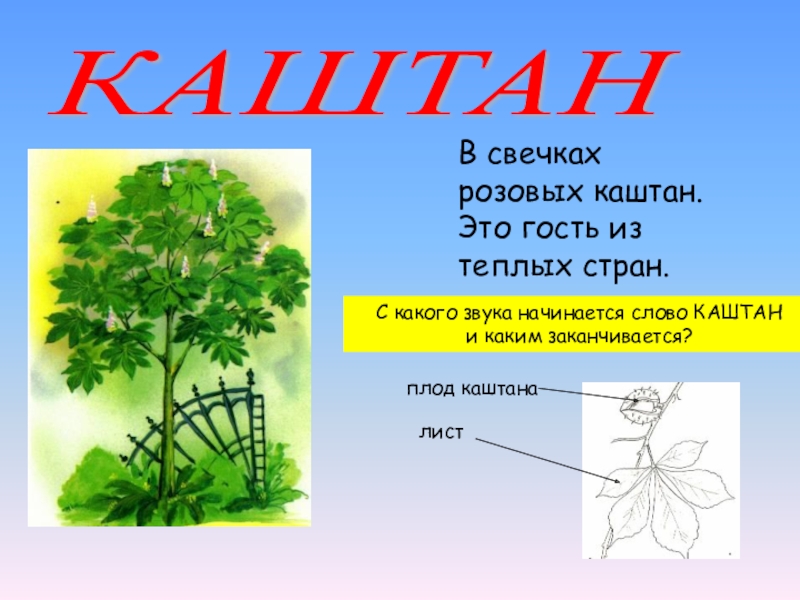 КАШТАН

В свечках розовых каштан. Это гость из теплых стран.

С какого звука начинается слово КАШТАН и каким заканчивается?

плод каштана

лист